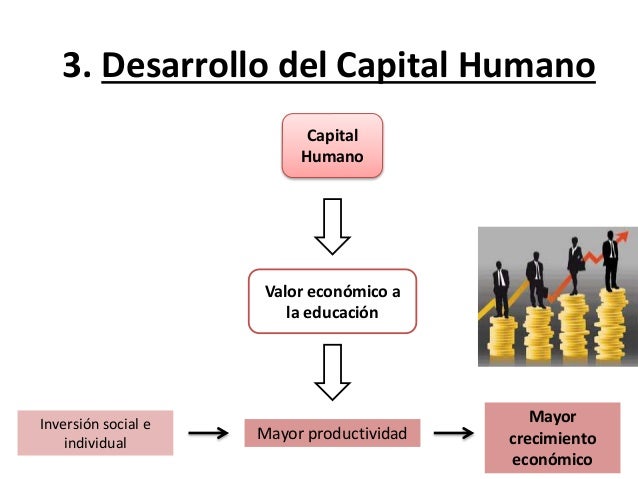 3. Desarrollo del Capital Humano

Capital Humano

Valor económico a la educación

Inversión social e individual

Mayor productividad

Mayor crecimiento económico